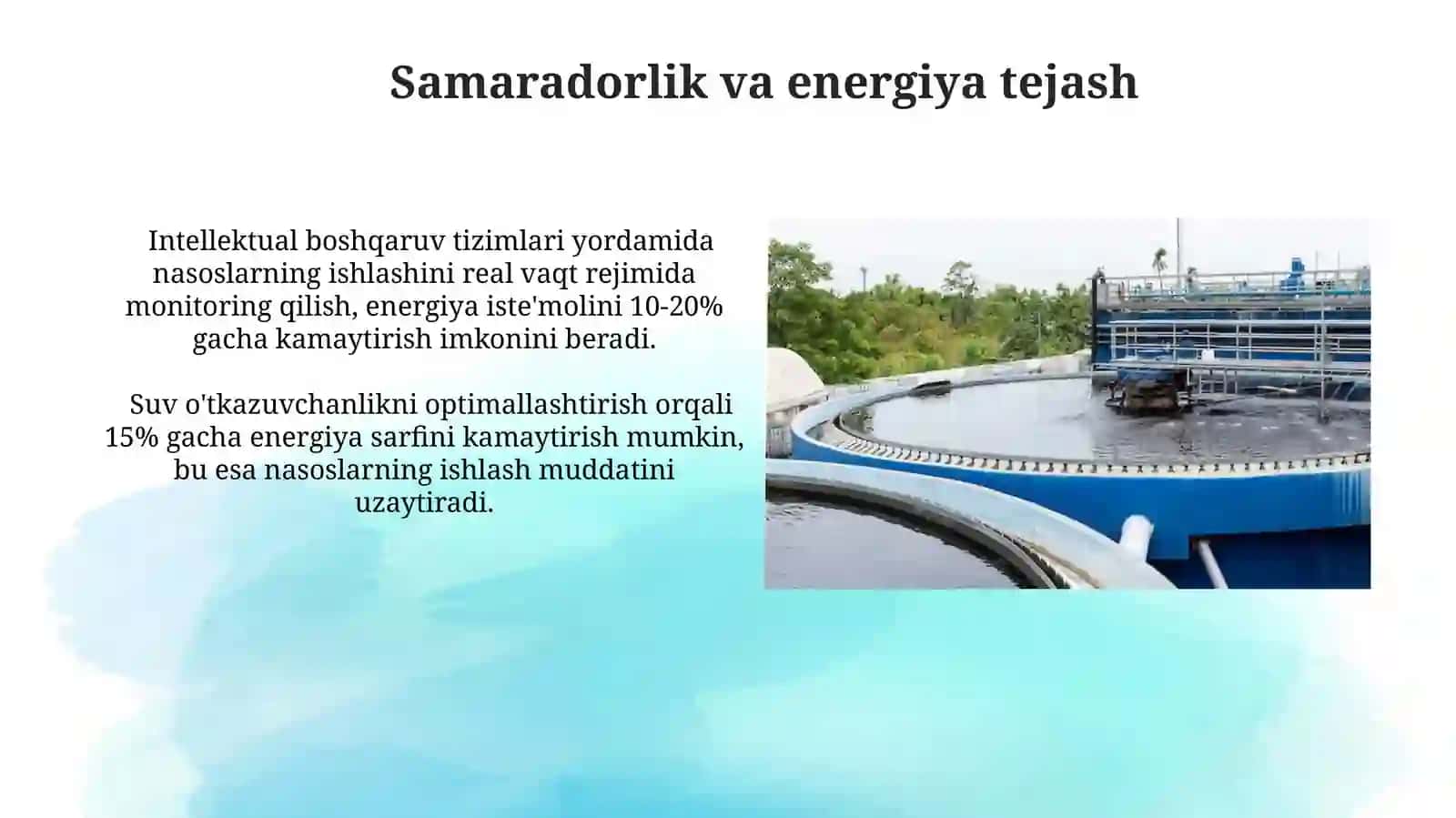 Samaradorlik va energiya tejash

Intellektual boshqaruv tizimlari yordamida nasoslarning ishlashini real vaqt rejimida monitoring qilish, energiya iste'molini 10-20% gacha kamaytirish imkonini beradi.

Suv o'tkazuvchanlikni optimallashtirish orqali 15% gacha energiya sarfini kamaytirish mumkin, bu esa nasoslarning ishlash muddatini uzaytiradi.